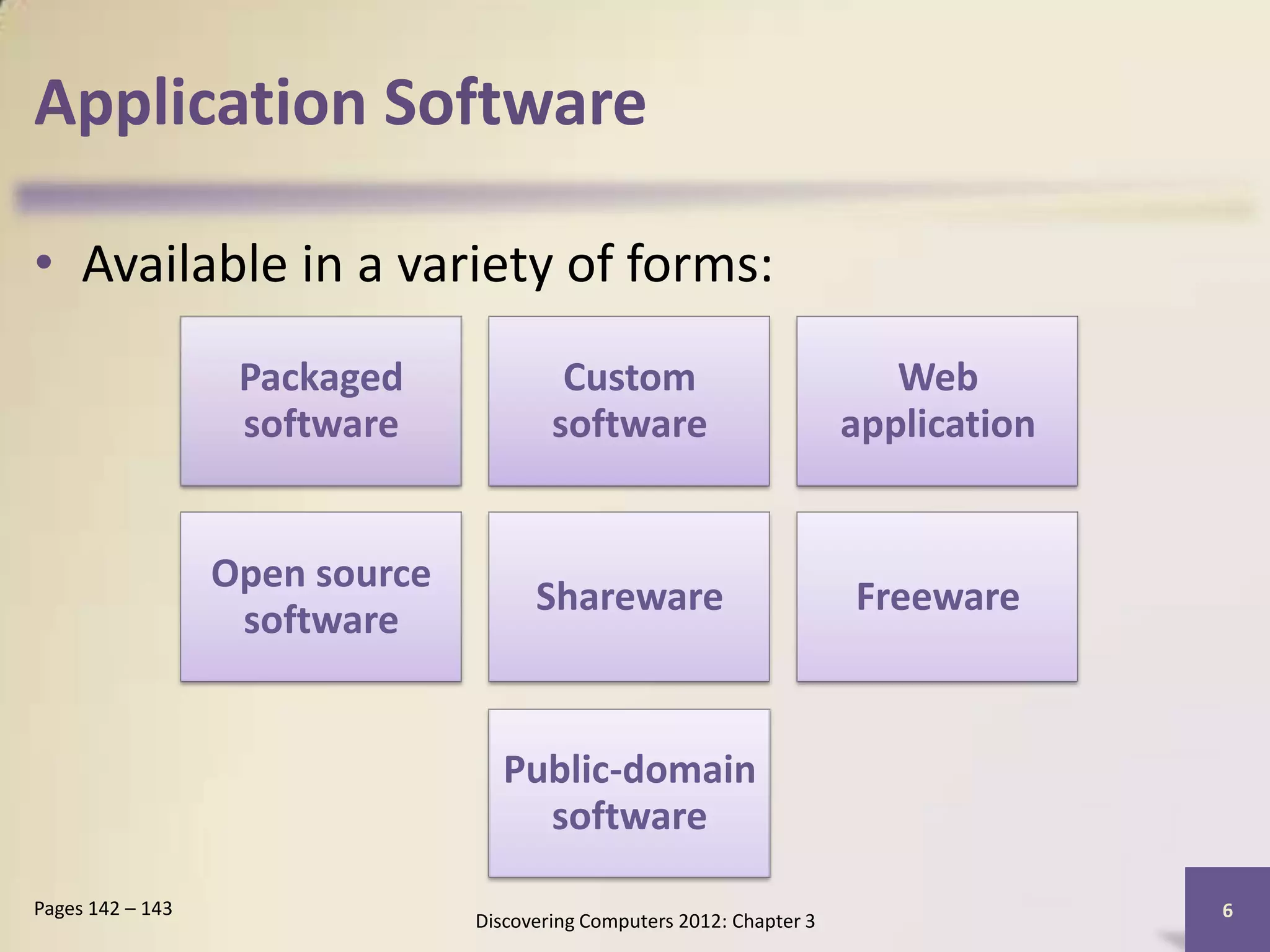 Application Software

• Available in a variety of forms:

Packaged software

Custom software

Web application

Open source software

Shareware

Freeware

Public-domain software

Pages 142 – 143

Discovering Computers 2012: Chapter 3

6